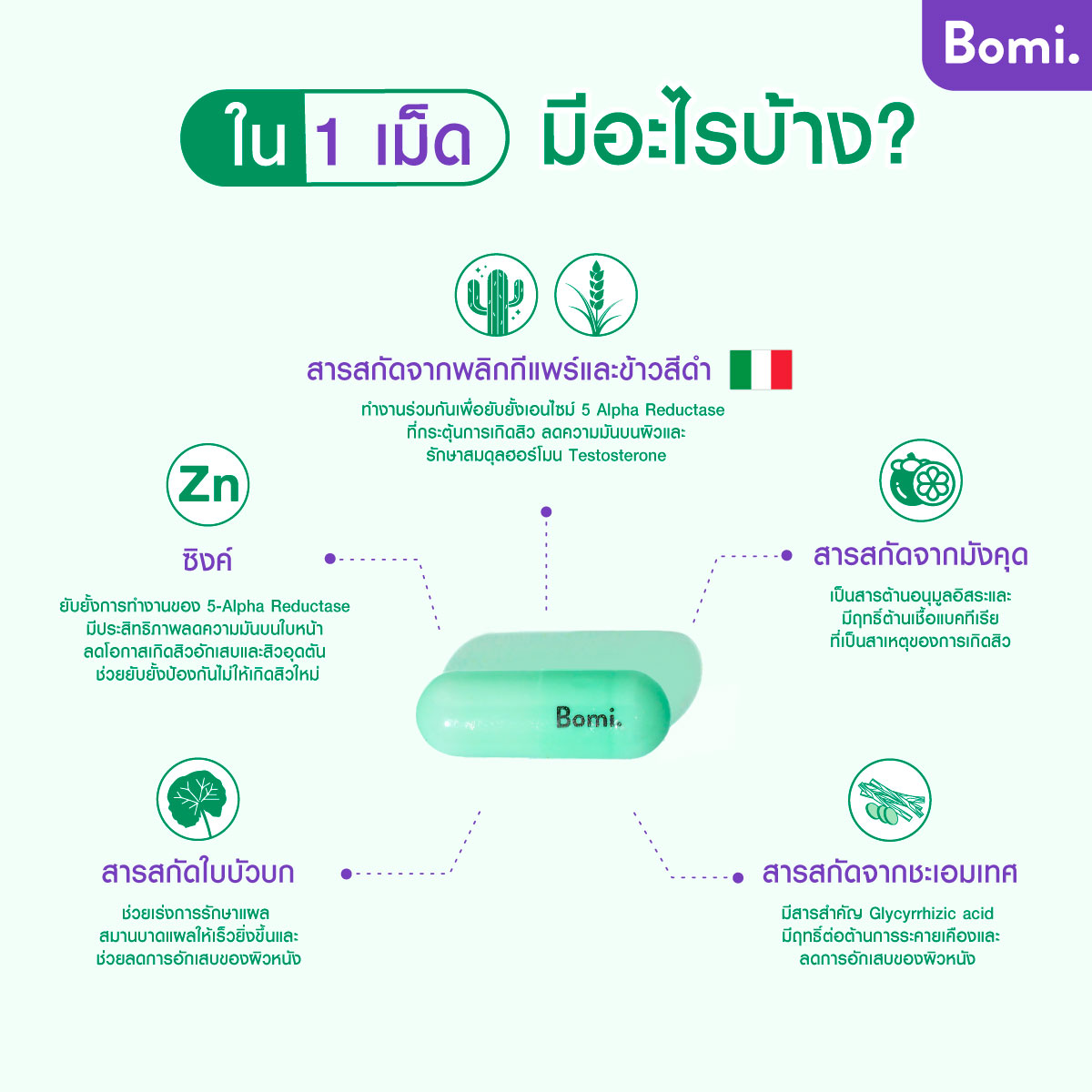 Bomi.

ใน 1 เม็ด มีอะไรบ้าง?

สารสกัดจากพลิกกีแพร์และข้าวสีดำ

ทำงานร่วมกันเพื่อยับยั้งเอนไซม์ 5 Alpha Reductase ที่กระตุ้นการเกิดสิว ลดความมันบนผิวและ รักษาสมดุลฮอร์โมน Testosterone

Zn

ซิงค์

ยับยั้งการทำงานของ 5-Alpha Reductase มีประสิทธิภาพลดความมันบนใบหน้า ลดโอกาสเกิดสิวอักเสบและสิวอุดตัน ช่วยยับยั้งป้องกันไม่ให้เกิดสิวใหม่

สารสกัดจากมังคุด

เป็นสารต้านอนุมูลอิสระและ มีฤทธิ์ต้านเชื้อแบคทีเรีย ที่เป็นสาเหตุของการเกิดสิว

Bomi.

สารสกัดใบบัวบก

ช่วยเร่งการรักษาแผล สมานบาดแผลให้เร็วยิ่งขึ้นและ ช่วยลดการอักเสบของผิวหนัง

สารสกัดจากชะเอมเทศ

มีสารสำคัญ Glycyrrhizic acid มีฤทธิ์ต่อต้านการระคายเคืองและ ลดการอักเสบของผิวหนัง